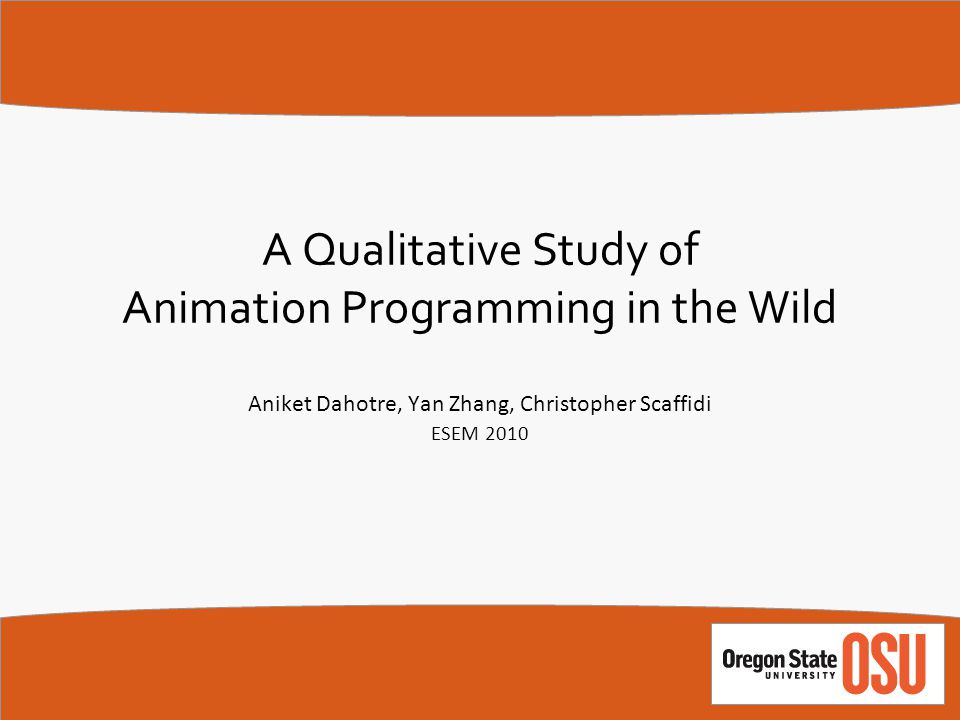 A Qualitative Study of Animation Programming in the Wild

Aniket Dahotre, Yan Zhang, Christopher Scaffidi
ESEM 2010

Oregon State UNIVERSITY OSU